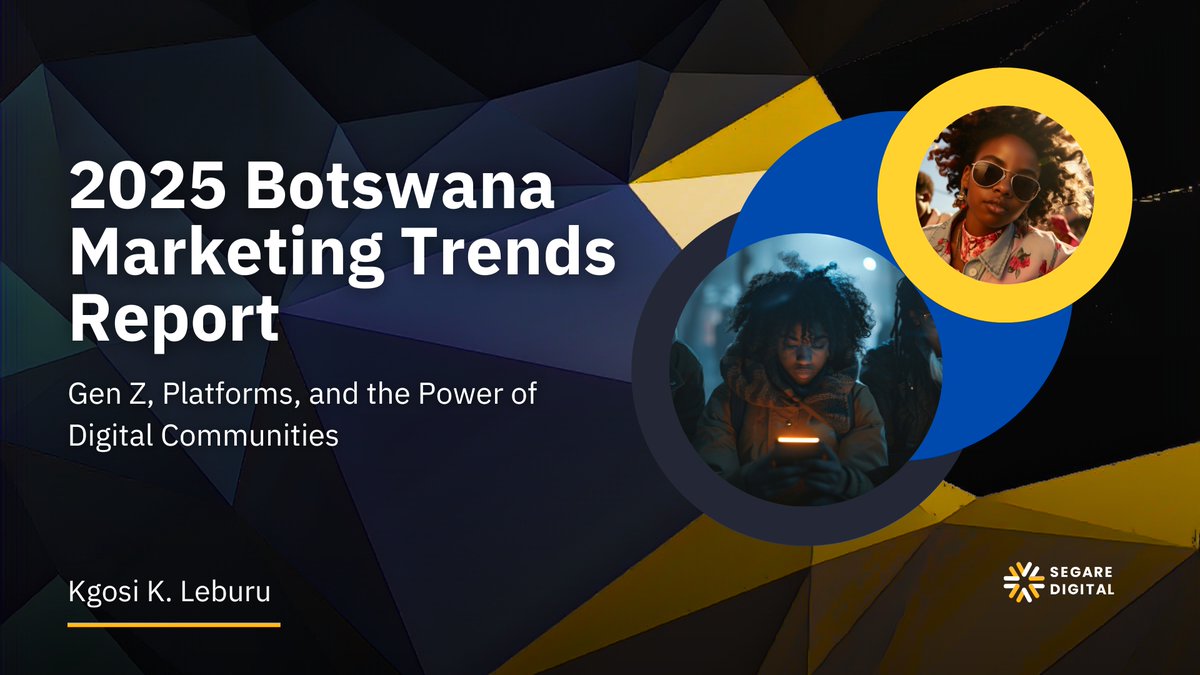 2025 Botswana Marketing Trends Report

Gen Z, Platforms, and the Power of Digital Communities

Kgosi K. Leburu

SEGARE DIGITAL